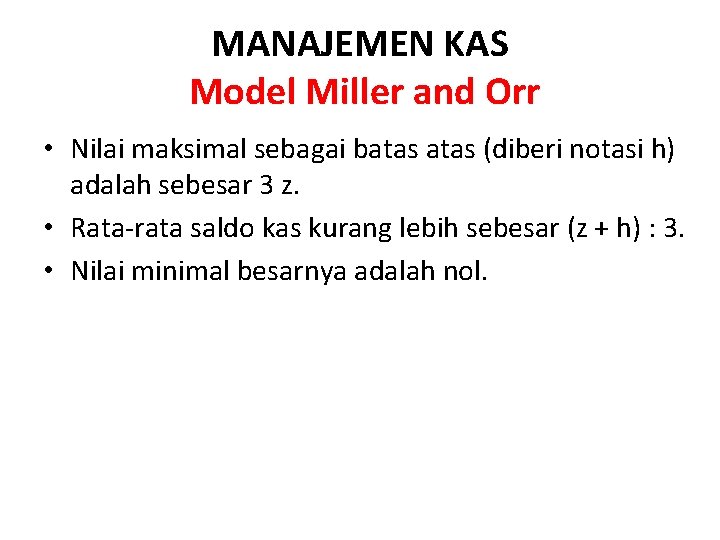 MANAJEMEN KAS

Model Miller and Orr

• Nilai maksimal sebagai batas atas (diberi notasi h) adalah sebesar 3 z.
• Rata-rata saldo kas kurang lebih sebesar (z + h) : 3.
• Nilai minimal besarnya adalah nol.